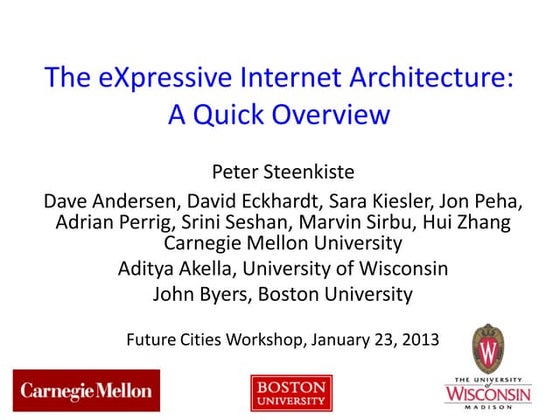 The eXpressive Internet Architecture: A Quick Overview

Peter Steenkiste

Dave Andersen, David Eckhardt, Sara Kiesler, Jon Peha, Adrian Perrig, Srini Seshan, Marvin Sirbu, Hui Zhang
Carnegie Mellon University

Aditya Akella, University of Wisconsin

John Byers, Boston University

Future Cities Workshop, January 23, 2013

Carnegie Mellon

BOSTON UNIVERSITY

W

THE UNIVERSITY of WISCONSIN MADISON